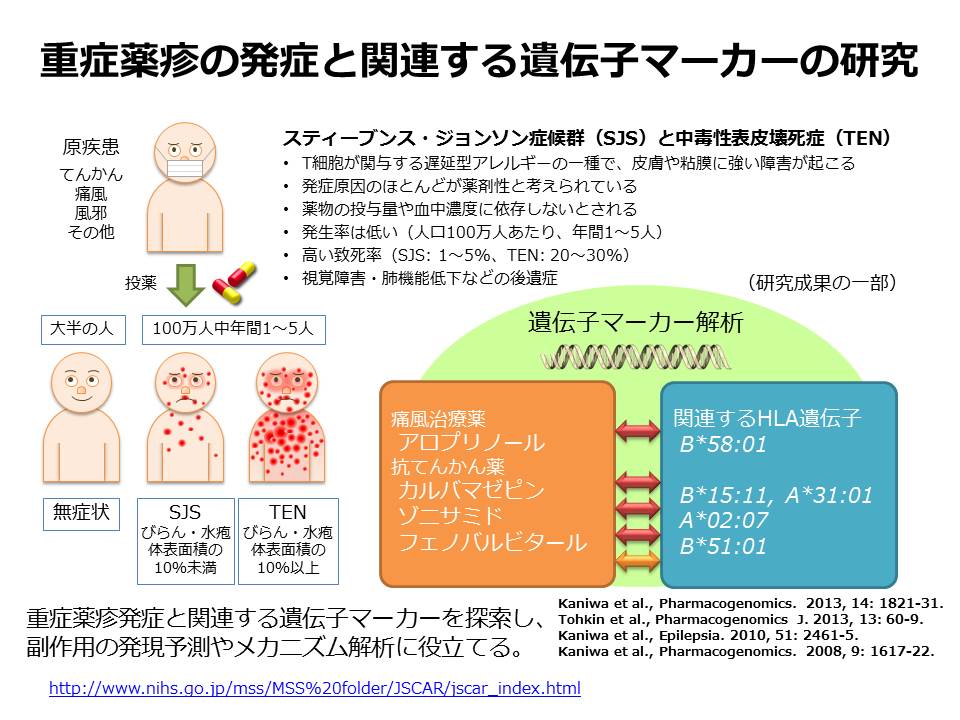 重症薬疹の発症と関連する遺伝子マーカーの研究

原疾患
てんかん
痛風
風邪
その他

スティーブンス・ジョンソン症候群（SJS）と中毒性表皮壊死症（TEN）
• T細胞が関与する遅延型アレルギーの一種で、皮膚や粘膜に強い障害が起こる
• 発症原因のほとんどが薬剤性と考えられている
• 薬物の投与量や血中濃度に依存しないとされる
• 発生率は低い（人口100万人あたり、年間1～5人）
• 高い致死率（SJS: 1～5%、TEN: 20～30%）
• 視覚障害・肺機能低下などの後遺症

（研究成果の一部）

投薬

大半の人

100万人中年間1～5人

無症状

SJS
びらん・水疱
体表面積の
10%未満

TEN
びらん・水疱
体表面積の
10%以上

遺伝子マーカー解析

痛風治療薬
アロプリノール
抗てんかん薬
カルバマゼピン
ゾニサミド
フェノバルビタール

関連するHLA遺伝子
B*58:01

B*15:11, A*31:01
A*02:07
B*51:01

重症薬疹発症と関連する遺伝子マーカーを探索し、副作用の発現予測やメカニズム解析に役立てる。

Kaniwa et al., Pharmacogenomics. 2013, 14: 1821-31.
Tohkin et al., Pharmacogenomics J. 2013, 13: 60-9.
Kaniwa et al., Epilepsia. 2010, 51: 2461-5.
Kaniwa et al., Pharmacogenomics. 2008, 9: 1617-22.

http://www.nihs.go.jp/mss/MSS%20folder/JSCAR/jscar_index.html